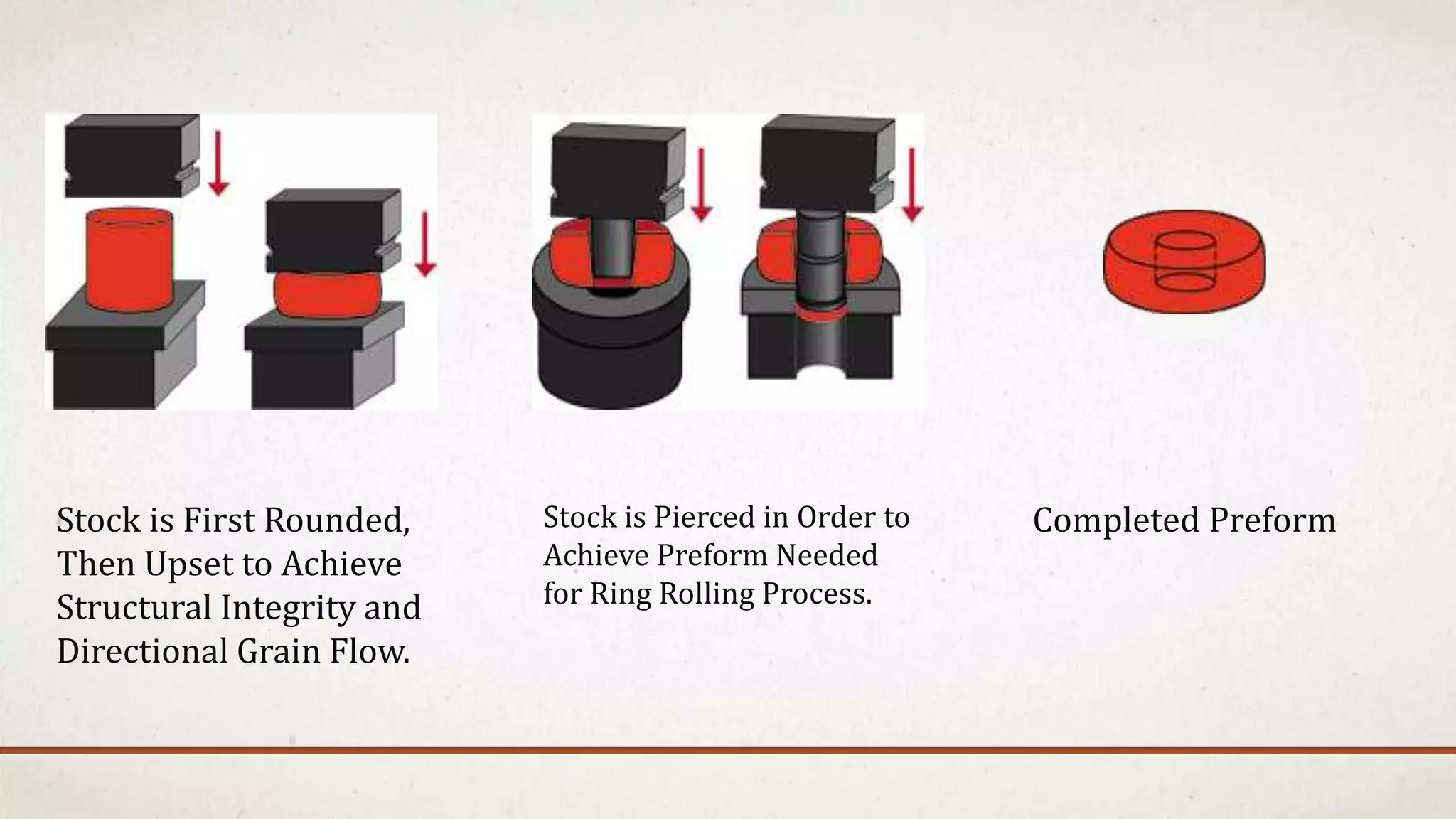 Stock is First Rounded, Then Upset to Achieve Structural Integrity and Directional Grain Flow.

Stock is Pierced in Order to Achieve Preform Needed for Ring Rolling Process.

Completed Preform